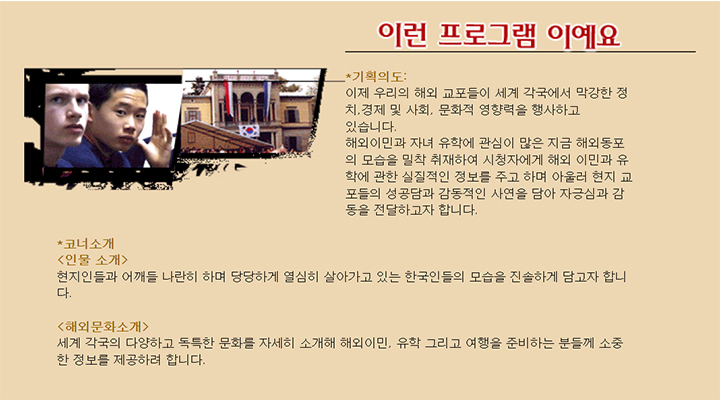 이런 프로그램 이예요

*기획의도:
이제 우리의 해외 교포들이 세계 각국에서 막강한 정치,경제 및 사회, 문화적 영향력을 행사하고 있습니다.
해외이민과 자녀 유학에 관심이 많은 지금 해외동포의 모습을 밀착 취재하여 시청자에게 해외 이민과 유학에 관한 실질적인 정보를 주고 하며 아울러 현지 교포들의 성공담과 감동적인 사연을 담아 자긍심과 감동을 전달하고자 합니다.

*코너소개
<인물 소개>
현지인들과 어깨를 나란히 하며 당당하게 열심히 살아가고 있는 한국인들의 모습을 진솔하게 담고자 합니다.

<해외문화소개>
세계 각국의 다양하고 독특한 문화를 자세히 소개해 해외이민, 유학 그리고 여행을 준비하는 분들께 소중한 정보를 제공하려 합니다.